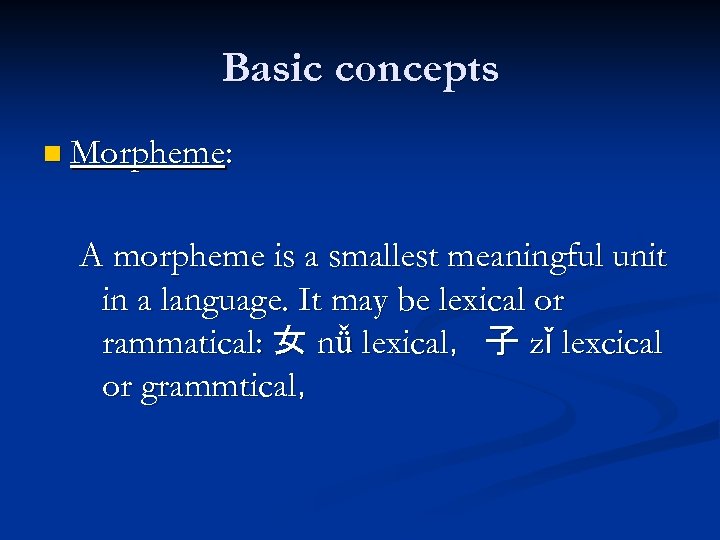 Basic concepts

Morpheme:

A morpheme is a smallest meaningful unit in a language. It may be lexical or rammatical: 女 nǚ lexical, 子 zǐ lexcical or grammtical,